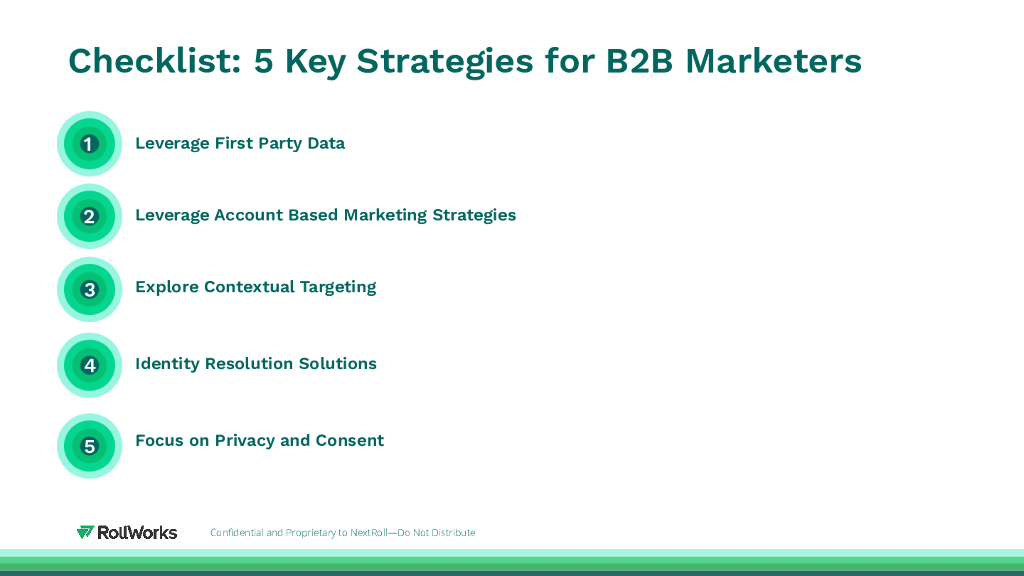 Checklist: 5 Key Strategies for B2B Marketers

1 Leverage First Party Data

2 Leverage Account Based Marketing Strategies

3 Explore Contextual Targeting

4 Identity Resolution Solutions

5 Focus on Privacy and Consent

RollWorks

Confidential and Proprietary to NextRoll—Do Not Distribute